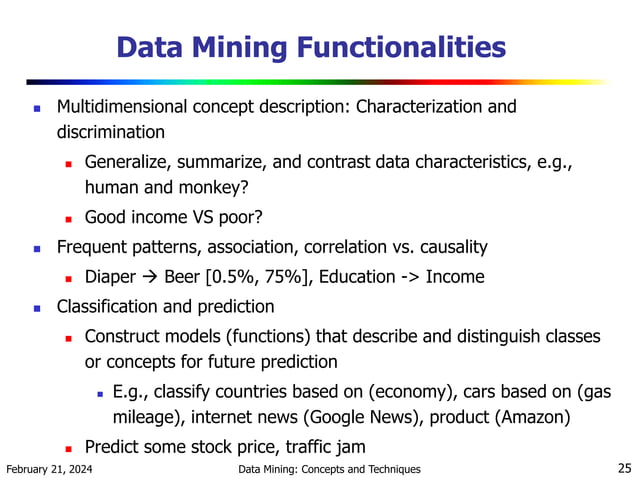 Data Mining Functionalities

- Multidimensional concept description: Characterization and discrimination
  - Generalize, summarize, and contrast data characteristics, e.g., human and monkey?
  - Good income VS poor?
- Frequent patterns, association, correlation vs. causality
  - Diaper → Beer [0.5%, 75%], Education -> Income
- Classification and prediction
  - Construct models (functions) that describe and distinguish classes or concepts for future prediction
    - E.g., classify countries based on (economy), cars based on (gas mileage), internet news (Google News), product (Amazon)
  - Predict some stock price, traffic jam

February 21, 2024 Data Mining: Concepts and Techniques 25